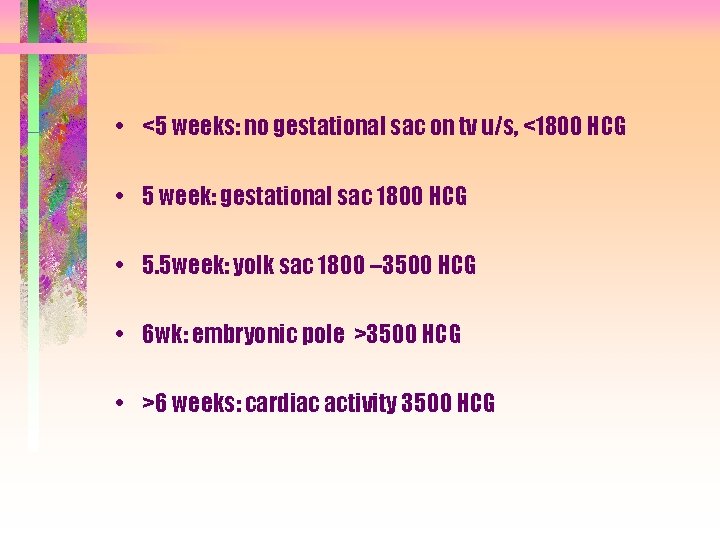 • <5 weeks: no gestational sac on tv u/s, <1800 HCG

• 5 week: gestational sac 1800 HCG

• 5.5week: yolk sac 1800 –3500 HCG

• 6wk: embryonic pole >3500 HCG

• >6 weeks: cardiac activity 3500 HCG